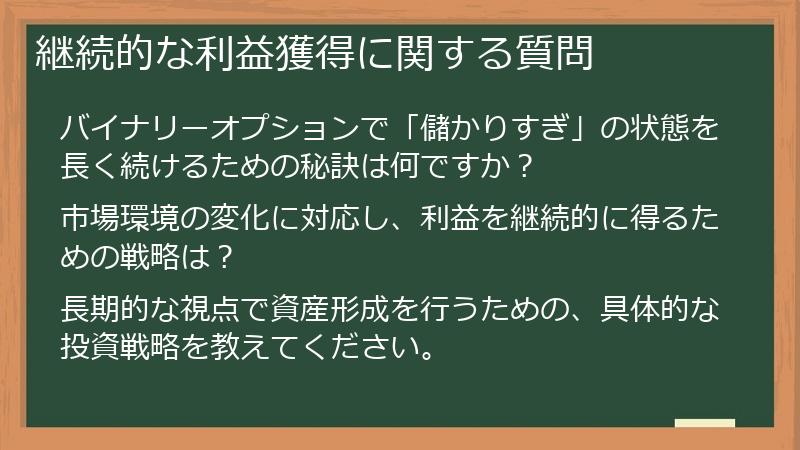 継続的な利益獲得に関する質問

バイナリーオプションで「儲かりすぎ」の状態を長く続けるための秘訣は何ですか？

市場環境の変化に対応し、利益を継続的に得るための戦略は？

長期的な視点で資産形成を行うための、具体的な投資戦略を教えてください。